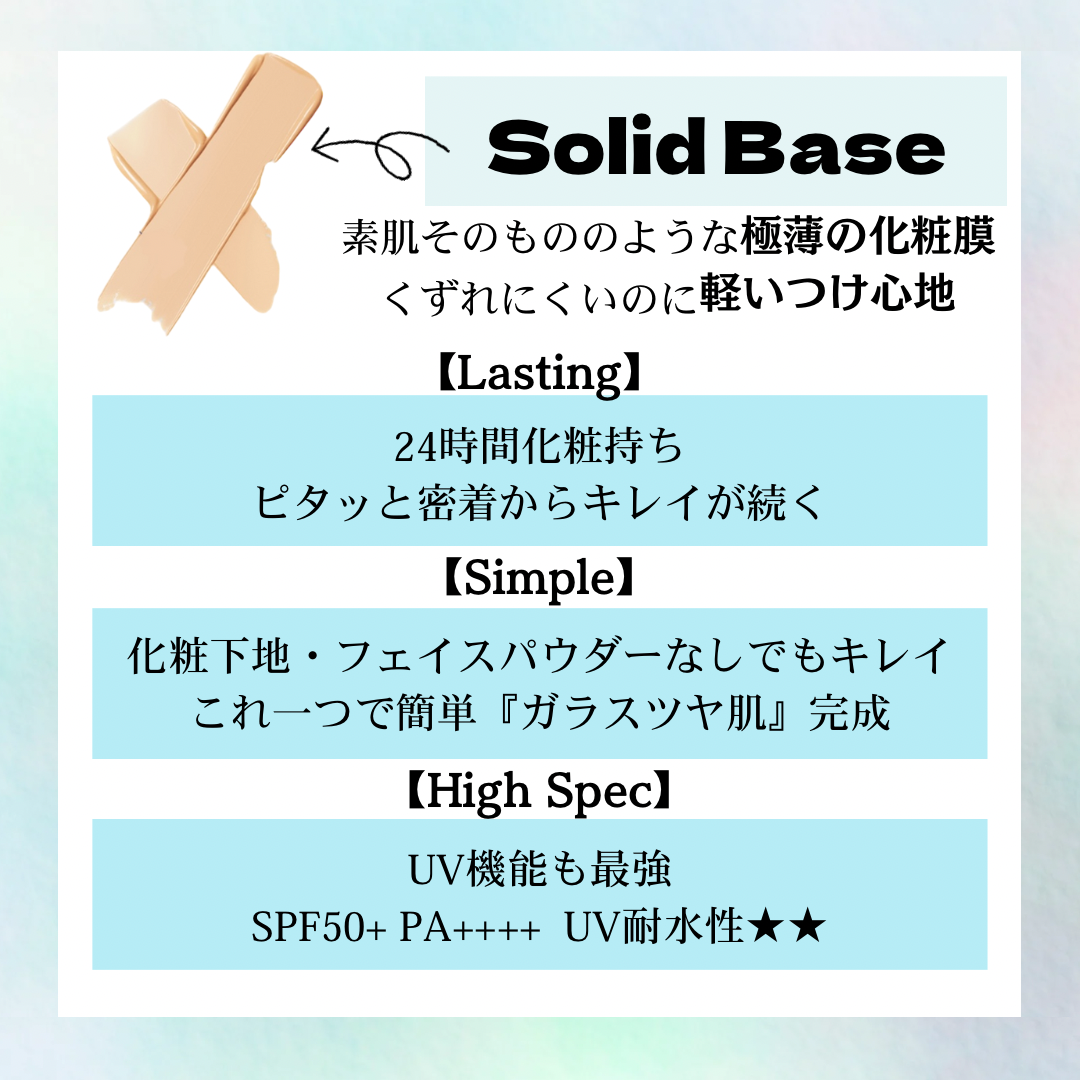 Solid Base

素肌そのもののような極薄の化粧膜
くずれにくいのに軽いつけ心地

【Lasting】

24時間化粧持ち
ピタッと密着からキレイが続く

【Simple】

化粧下地・フェイスパウダーなしでもキレイ
これ一つで簡単『ガラスツヤ肌』完成

【High Spec】

UV機能も最強
SPF50+ PA++++ UV耐水性★★